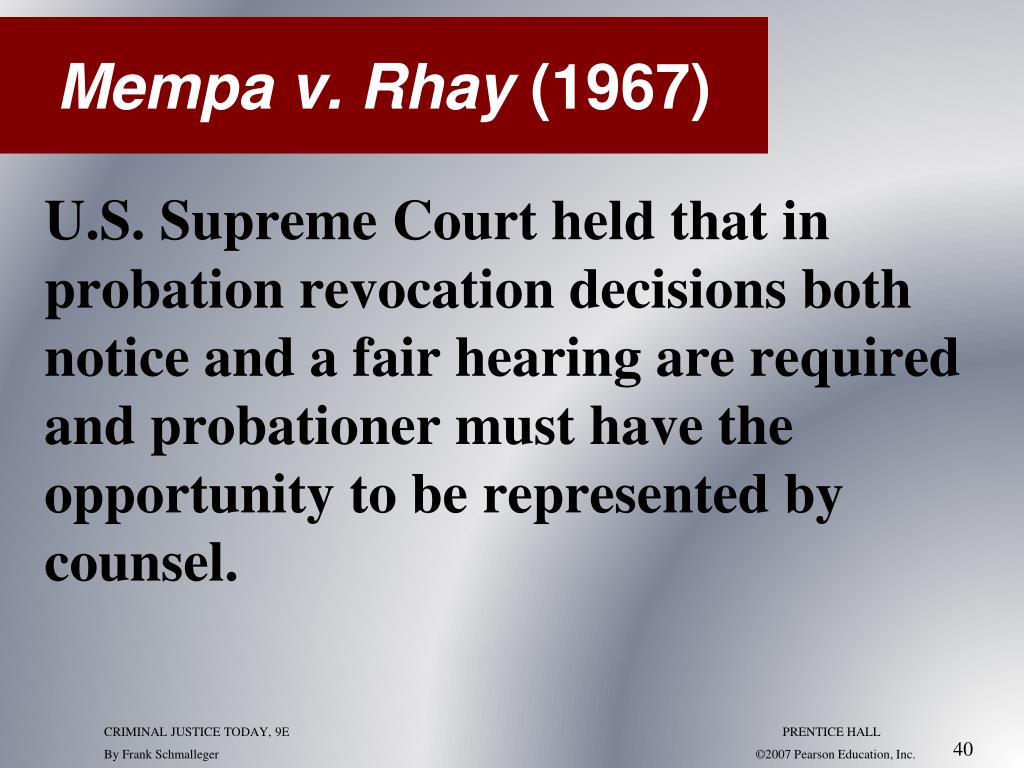 Mempa v. Rhay (1967)

U.S. Supreme Court held that in probation revocation decisions both notice and a fair hearing are required and probationer must have the opportunity to be represented by counsel.

CRIMINAL JUSTICE TODAY, 9E
By Frank Schmalleger

PRENTICE HALL
©2007 Pearson Education, Inc.

40